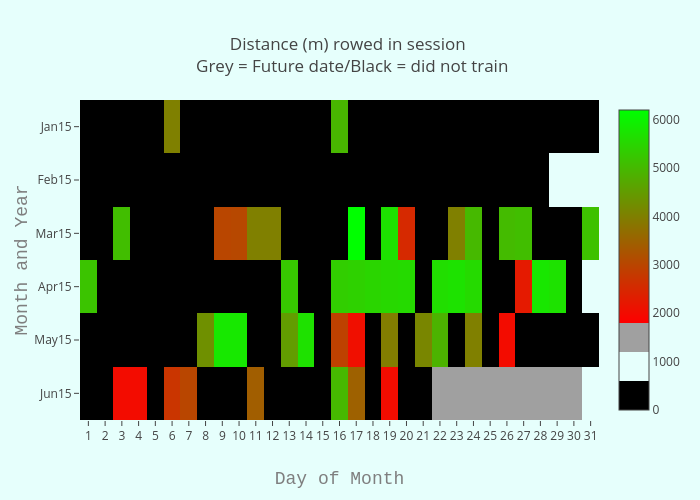 Distance (m) rowed in session
Grey = Future date/Black = did not train

Month and Year

Jan15
Feb15
Mar15
Apr15
May15
Jun15

1 2 3 4 5 6 7 8 9 10 11 12 13 14 15 16 17 18 19 20 21 22 23 24 25 26 27 28 29 30 31

Day of Month

6000
5000
4000
3000
2000
1000
0